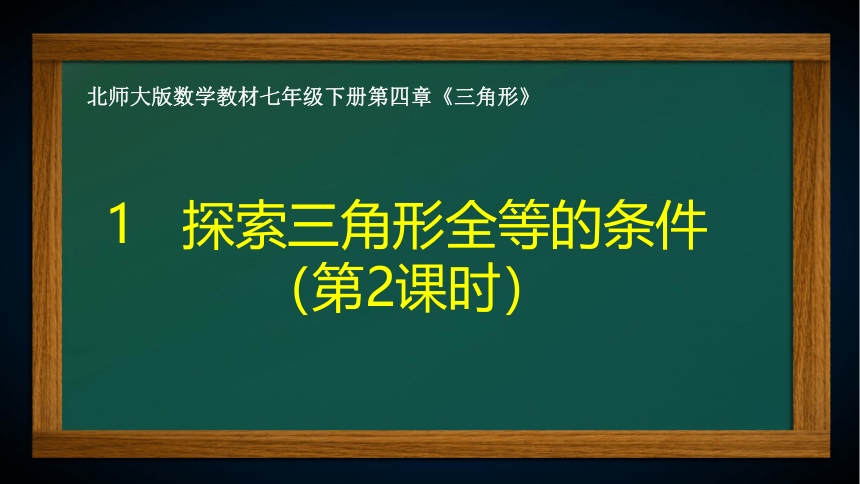 北师大版数学教材七年级下册第四章《三角形》

1　探索三角形全等的条件
(第2课时)